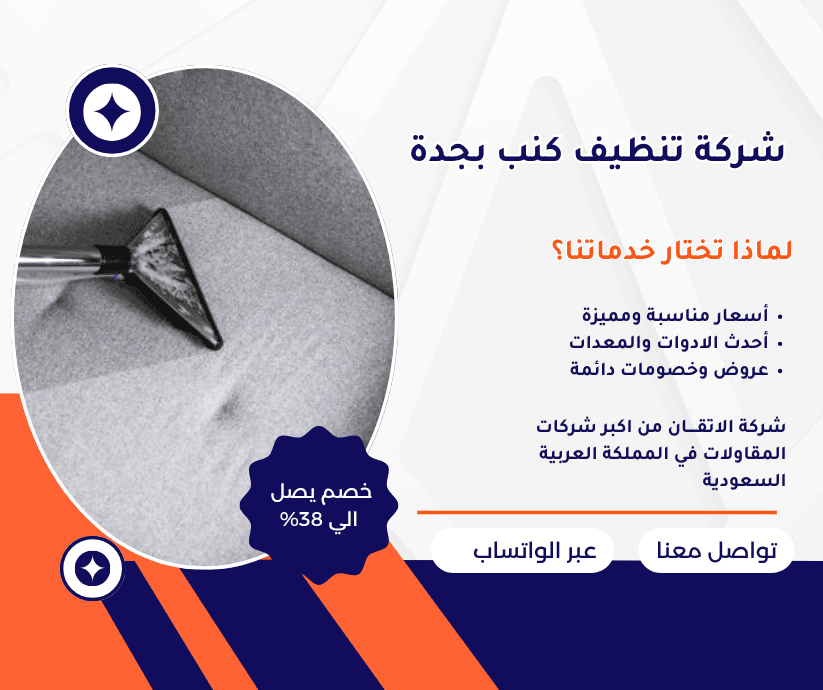 شركة تنظيف كنب بجدة

لماذا تختار خدماتنا؟

• أسعار مناسبة ومميزة
• أحدث الادوات والمعدات
• عروض وخصومات دائمة

شركة الاتقــان من اكبر شركات المقاولات في المملكة العربية السعودية

خصم يصل الي 38%

تواصل معنا

عبر الواتساب